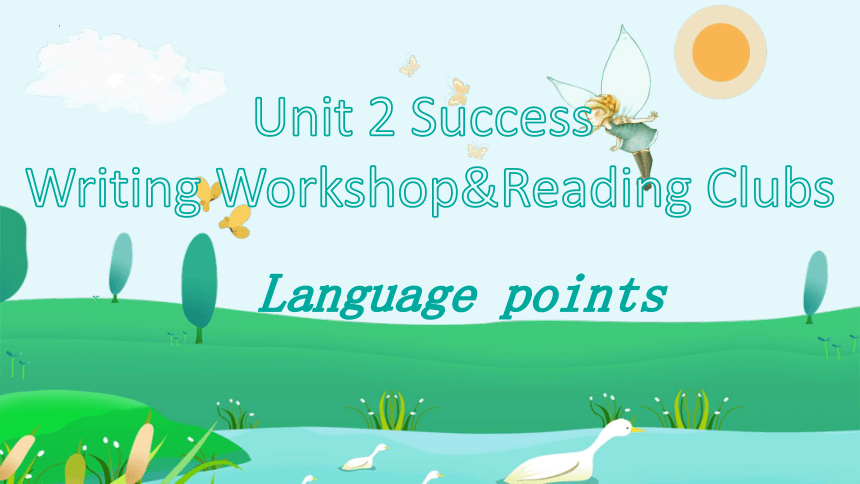 Unit 2 Success
Writing Workshop&Reading Clubs

Language points